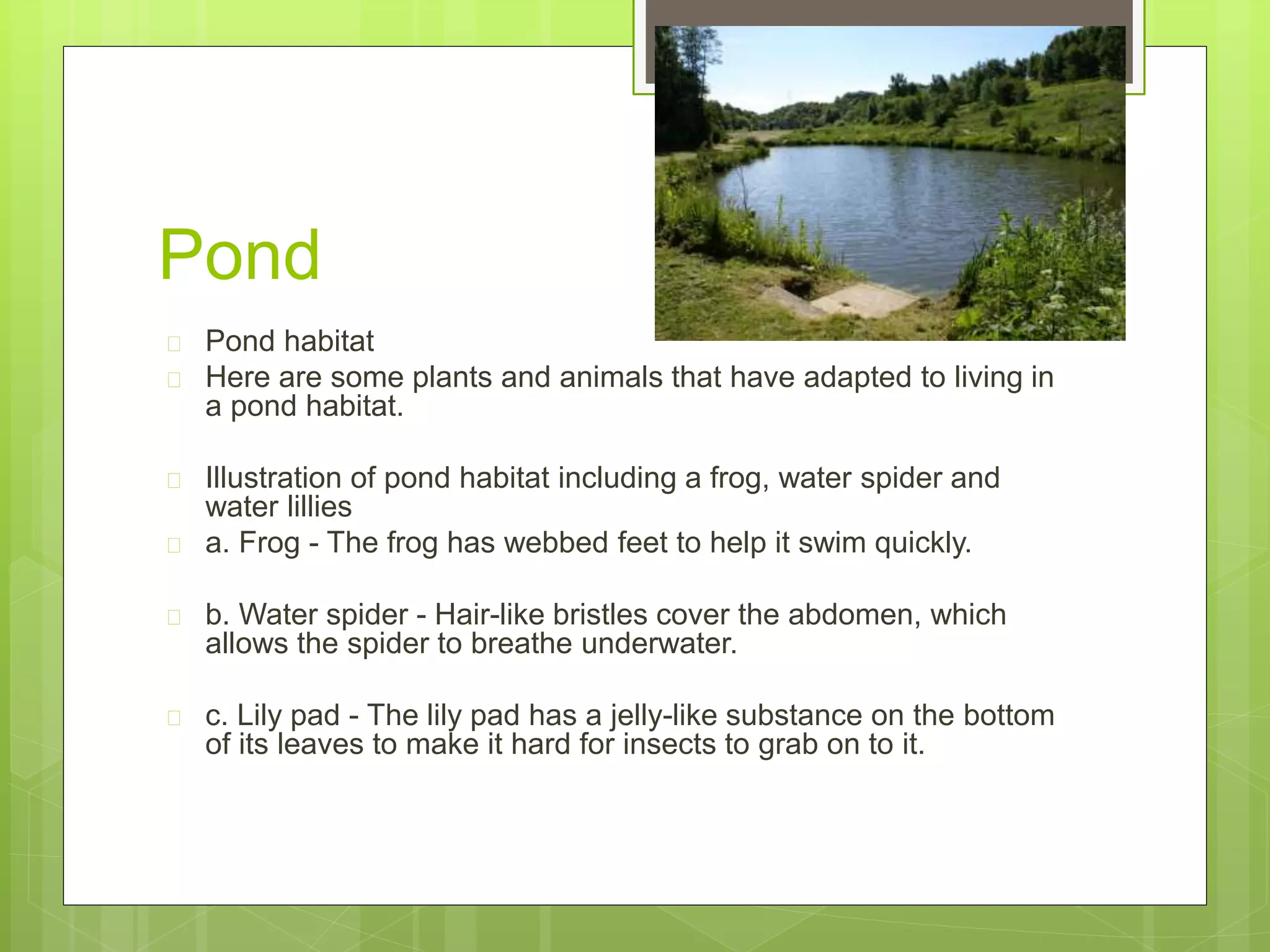 Pond

Pond habitat

Here are some plants and animals that have adapted to living in a pond habitat.

Illustration of pond habitat including a frog, water spider and water lillies

a. Frog - The frog has webbed feet to help it swim quickly.

b. Water spider - Hair-like bristles cover the abdomen, which allows the spider to breathe underwater.

c. Lily pad - The lily pad has a jelly-like substance on the bottom of its leaves to make it hard for insects to grab on to it.